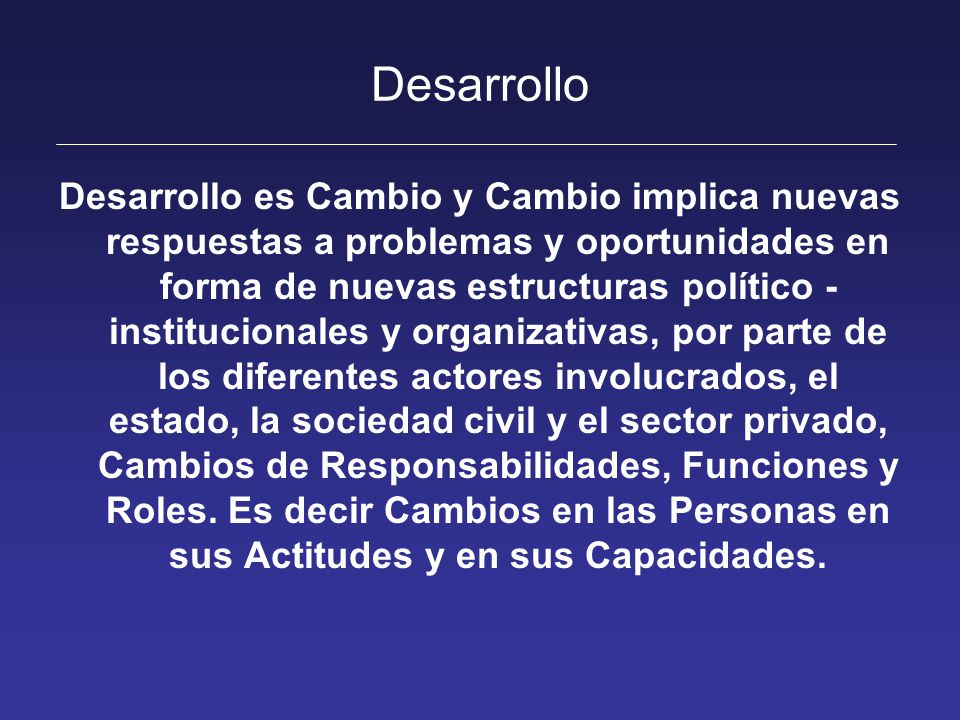 Desarrollo

Desarrollo es Cambio y Cambio implica nuevas respuestas a problemas y oportunidades en forma de nuevas estructuras político - institucionales y organizativas, por parte de los diferentes actores involucrados, el estado, la sociedad civil y el sector privado, Cambios de Responsabilidades, Funciones y Roles. Es decir Cambios en las Personas en sus Actitudes y en sus Capacidades.